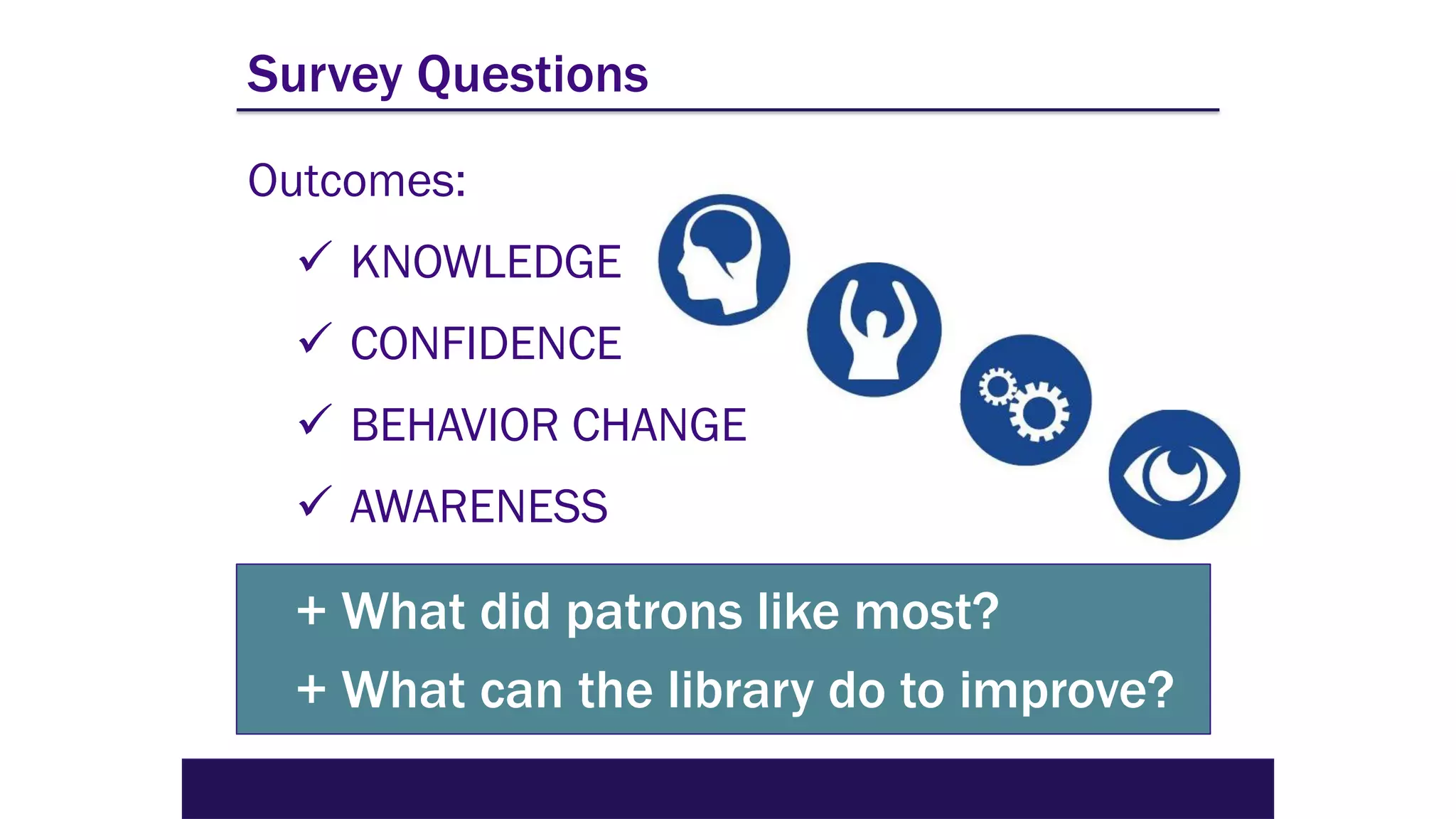 Survey Questions

Outcomes:

✓ KNOWLEDGE

✓ CONFIDENCE

✓ BEHAVIOR CHANGE

✓ AWARENESS

+ What did patrons like most?

+ What can the library do to improve?